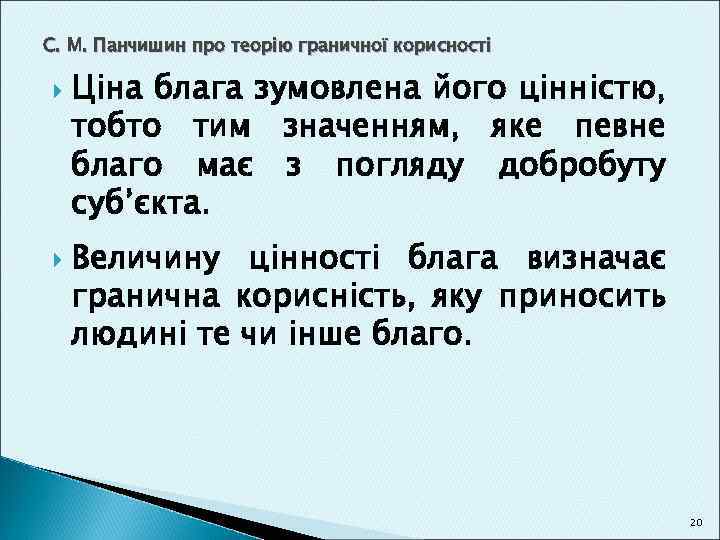 С. М. Панчишин про теорію граничної корисності

Ціна блага зумовлена його цінністю, тобто тим значенням, яке певне благо має з погляду добробуту суб'єкта.

Величину цінності блага визначає гранична корисність, яку приносить людині те чи інше благо.

20